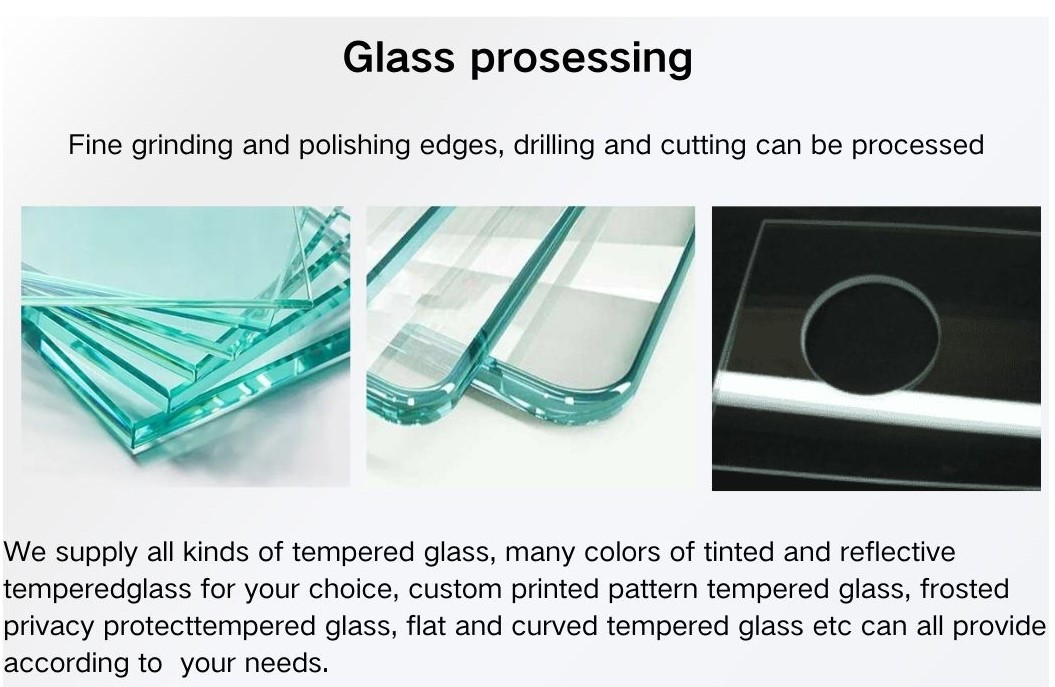 Glass prosessing

Fine grinding and polishing edges, drilling and cutting can be processed

We supply all kinds of tempered glass, many colors of tinted and reflective temperedglass for your choice, custom printed pattern tempered glass, frosted privacy protecttempered glass, flat and curved tempered glass etc can all provide according to  your needs.